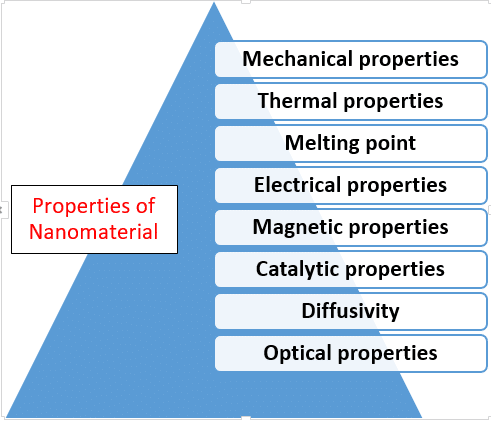 Properties of Nanomaterial

Mechanical properties

Thermal properties

Melting point

Electrical properties

Magnetic properties

Catalytic properties

Diffusivity

Optical properties